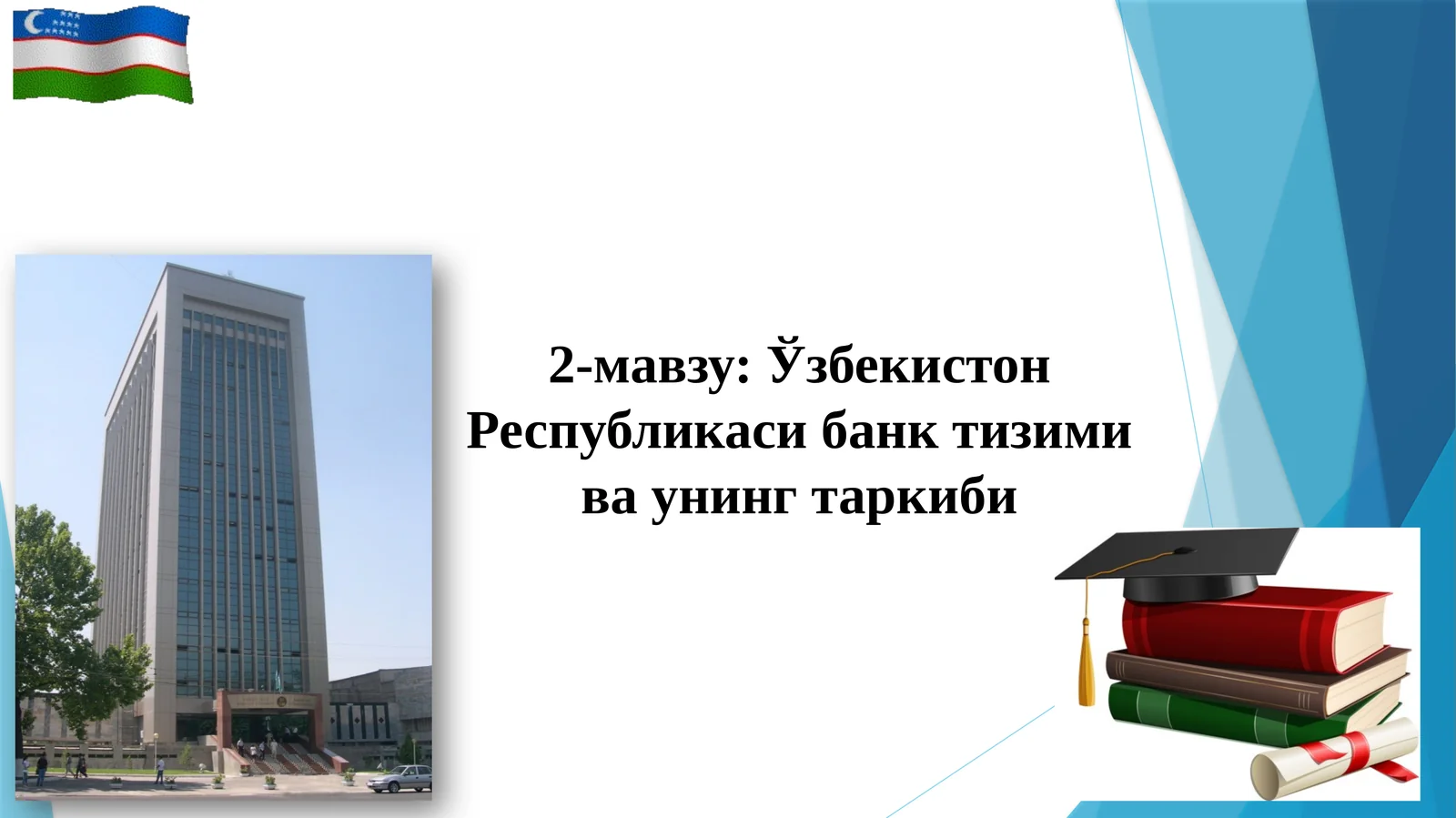 2-мавзу: Ўзбекистон Республикаси банк тизими ва унинг таркиби